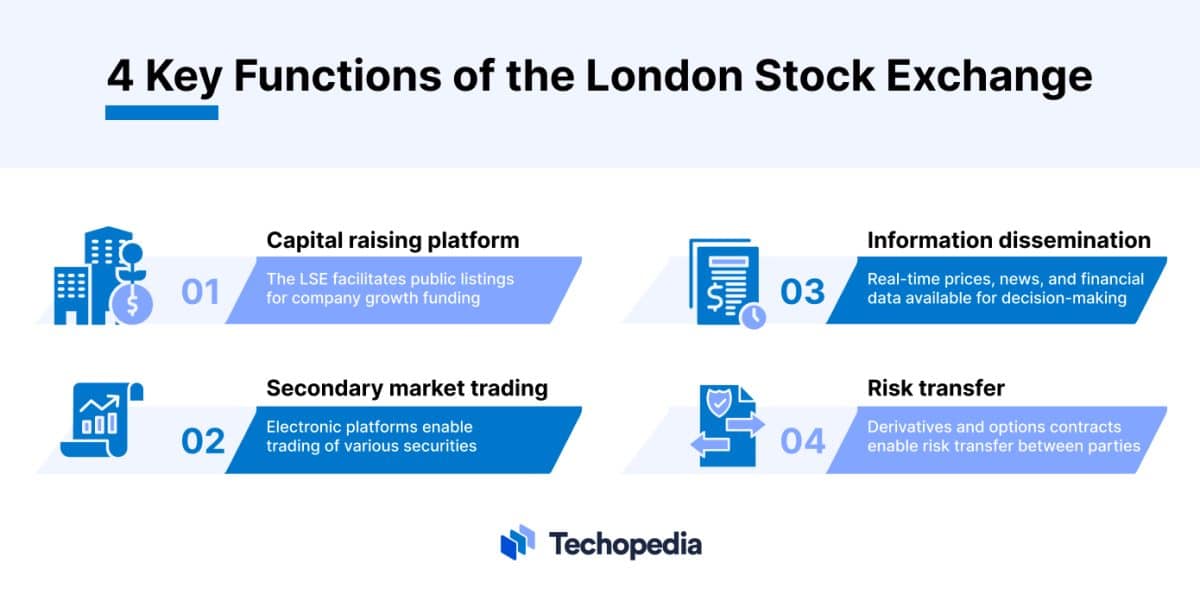 4 Key Functions of the London Stock Exchange

Capital raising platform

01 The LSE facilitates public listings for company growth funding

Secondary market trading

02 Electronic platforms enable trading of various securities

Information dissemination

03 Real-time prices, news, and financial data available for decision-making

Risk transfer

04 Derivatives and options contracts enable risk transfer between parties

Techopedia